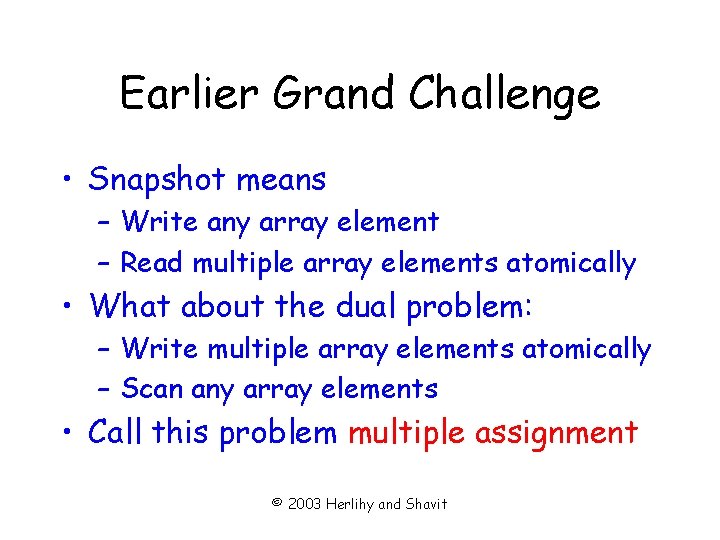 Earlier Grand Challenge

• Snapshot means
– Write any array element
– Read multiple array elements atomically
• What about the dual problem:
– Write multiple array elements atomically
– Scan any array elements
• Call this problem multiple assignment

© 2003 Herlihy and Shavit